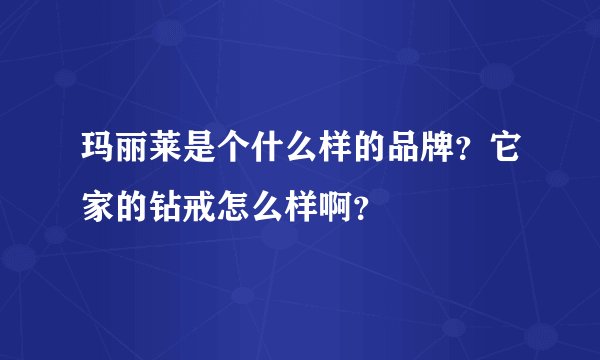 玛丽莱是个什么样的品牌？它家的钻戒怎么样啊？